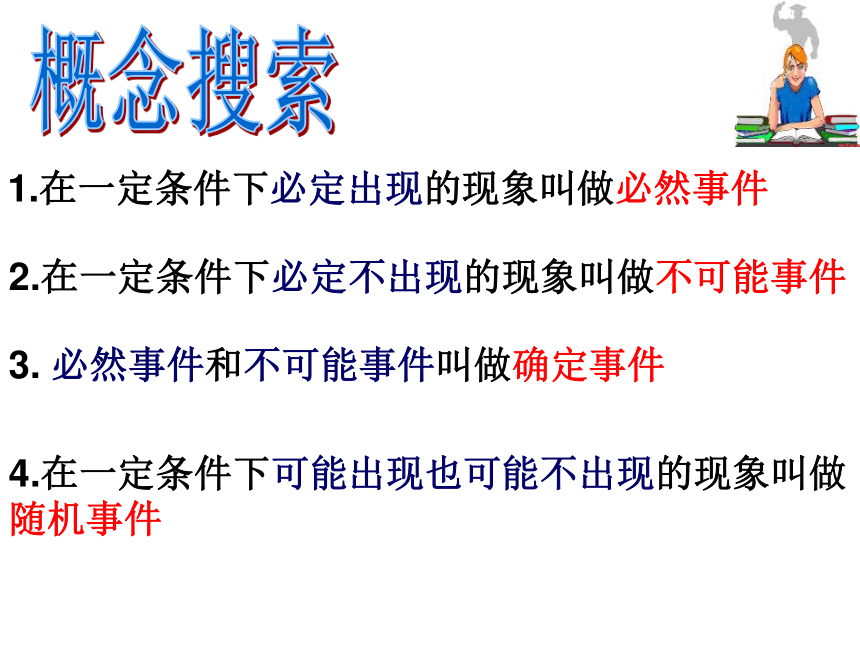 概念搜索

1.在一定条件下必定出现的现象叫做必然事件

2.在一定条件下必定不出现的现象叫做不可能事件

3. 必然事件和不可能事件叫做确定事件

4.在一定条件下可能出现也可能不出现的现象叫做随机事件